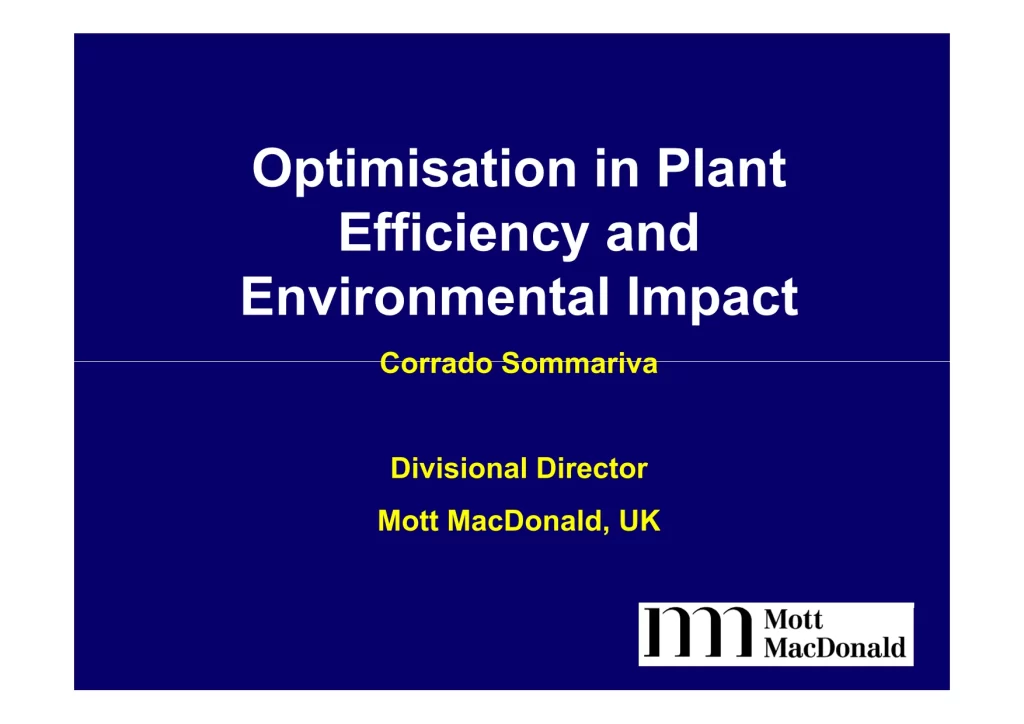 Optimisation in Plant Efficiency and Environmental Impact

Corrado Sommariva

Divisional Director

Mott MacDonald, UK

Mott MacDonald